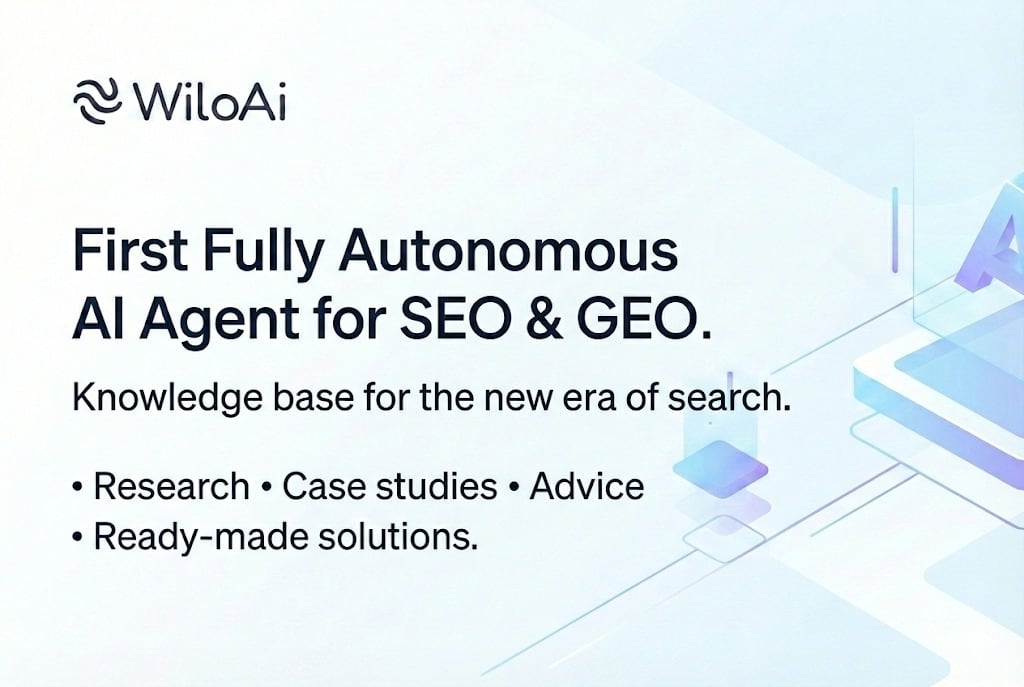 WiloAi

First Fully Autonomous AI Agent for SEO & GEO.

Knowledge base for the new era of search.

• Research • Case studies • Advice
• Ready-made solutions.